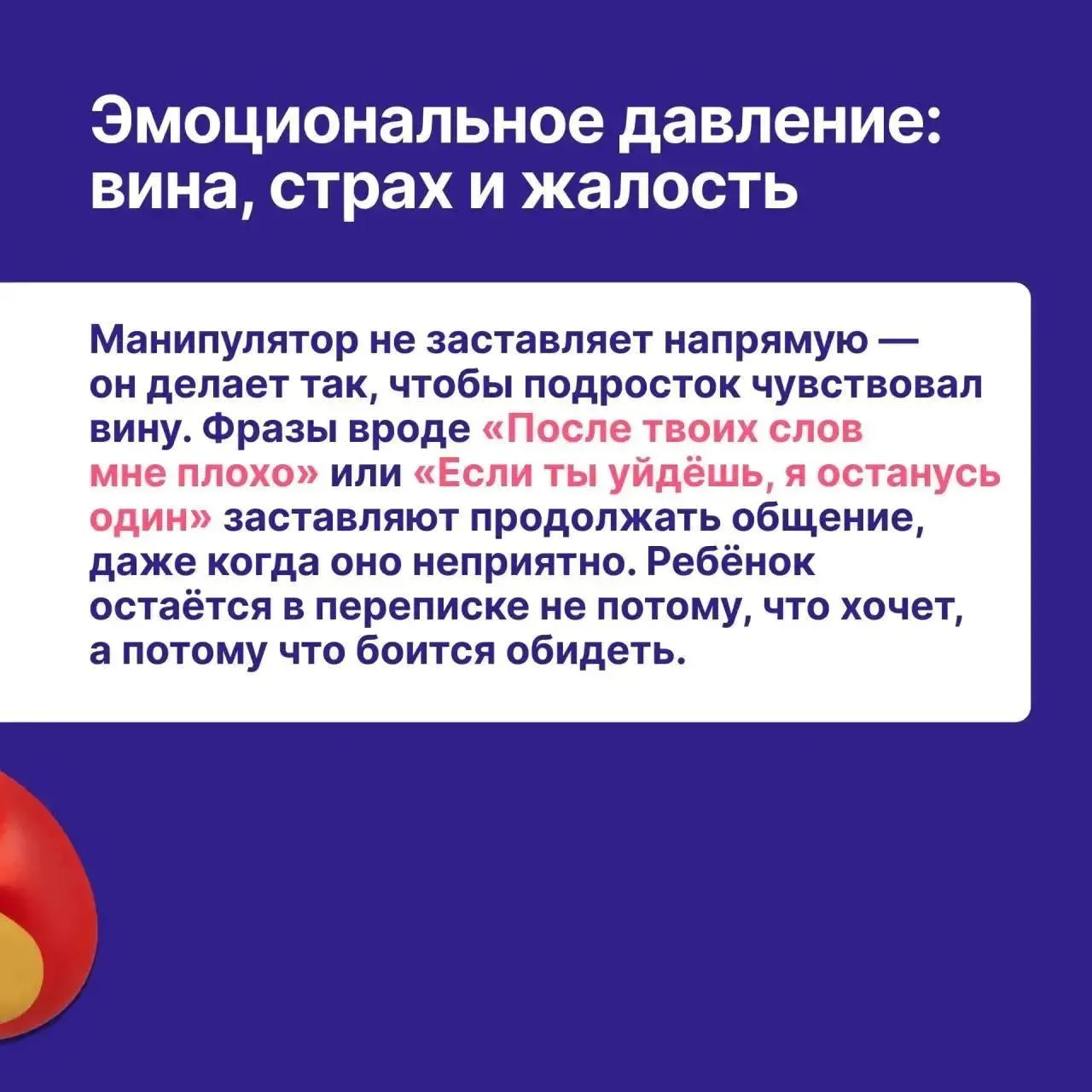 Эмоциональное давление: вина, страх и жалость

Манипулятор не заставляет напрямую — он делает так, чтобы подросток чувствовал вину. Фразы вроде «После твоих слов мне плохо» или «Если ты уйдёшь, я останусь один» заставляют продолжать общение, даже когда оно неприятно. Ребёнок остаётся в переписке не потому, что хочет, а потому что боится обидеть.